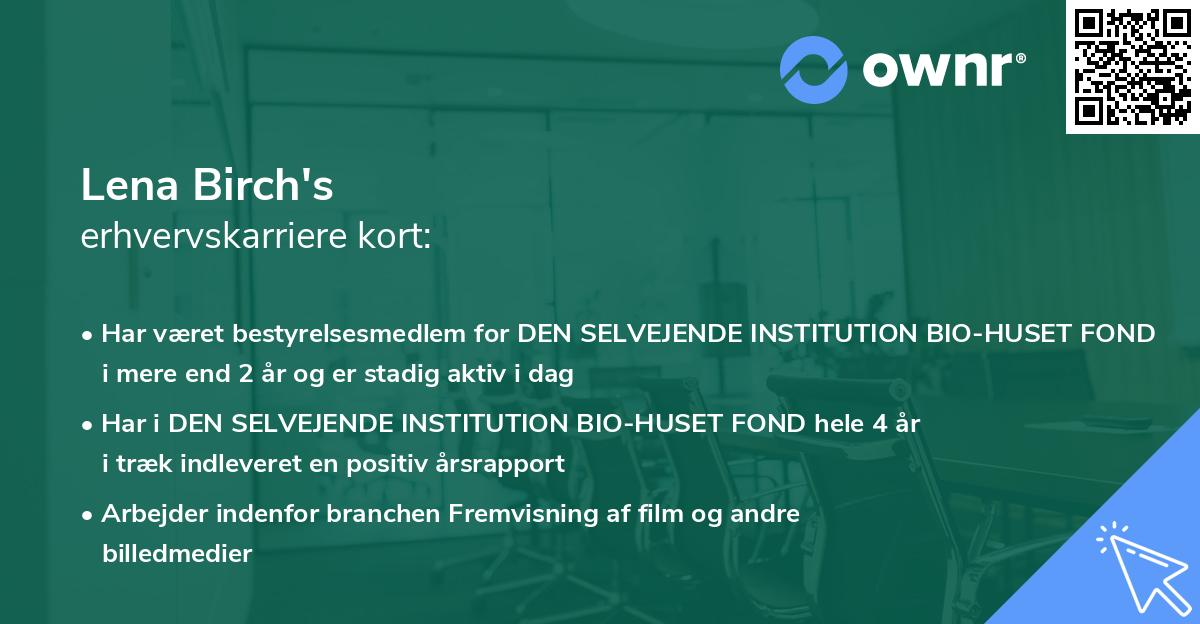 ownr®

Lena Birch's
erhvervskarriere kort:

• Har været bestyrelsesmedlem for DEN SELVEJENDE INSTITUTION BIO-HUSET FOND i mere end 2 år og er stadig aktiv i dag

• Har i DEN SELVEJENDE INSTITUTION BIO-HUSET FOND hele 4 år i træk indleveret en positiv årsrapport

• Arbejder indenfor branchen Fremvisning af film og andre billedmedier